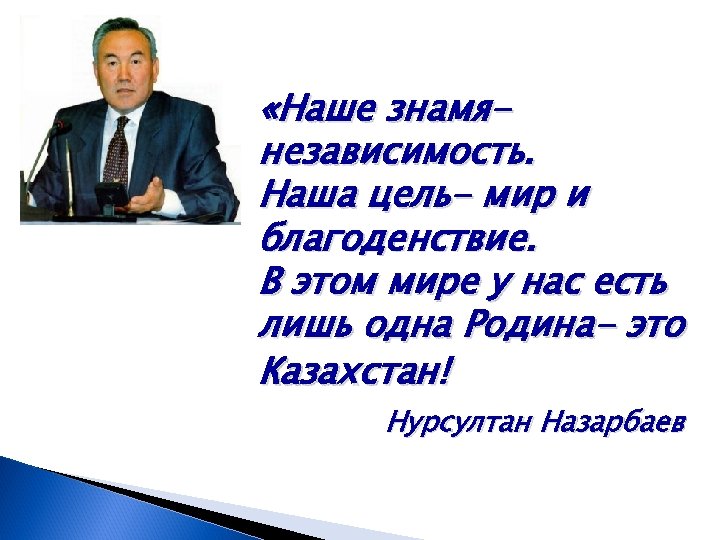 «Наше знамя- независимость. Наша цель- мир и благоденствие. В этом мире у нас есть лишь одна Родина- это Казахстан!

Нурсултан Назарбаев